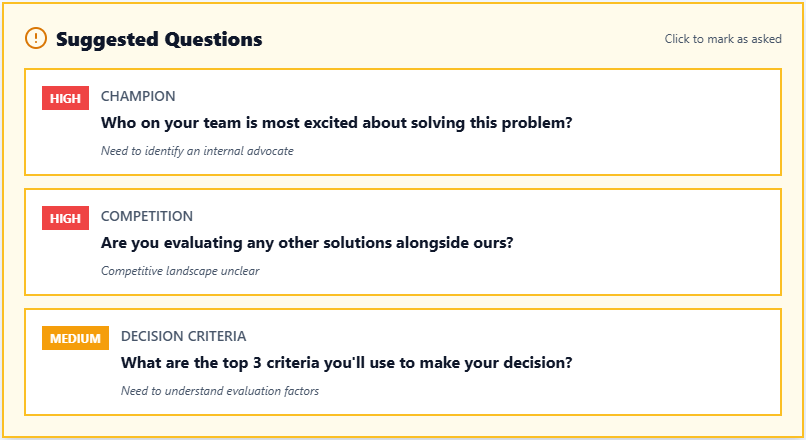 Suggested Questions

Click to mark as asked

HIGH
CHAMPION
Who on your team is most excited about solving this problem?
Need to identify an internal advocate

HIGH
COMPETITION
Are you evaluating any other solutions alongside ours?
Competitive landscape unclear

MEDIUM
DECISION CRITERIA
What are the top 3 criteria you'll use to make your decision?
Need to understand evaluation factors